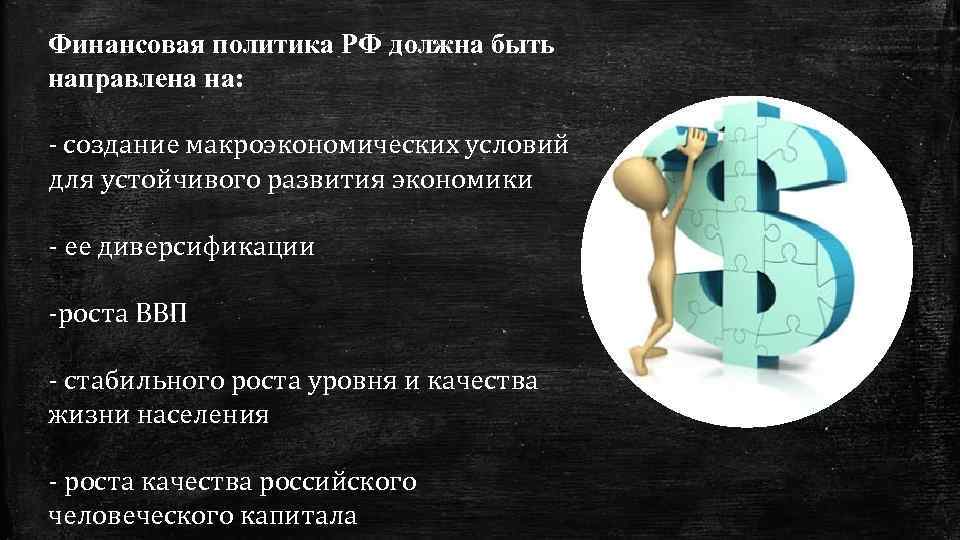 Финансовая политика РФ должна быть направлена на:

- создание макроэкономических условий для устойчивого развития экономики

- ее диверсификации

-роста ВВП

- стабильного роста уровня и качества жизни населения

- роста качества российского человеческого капитала